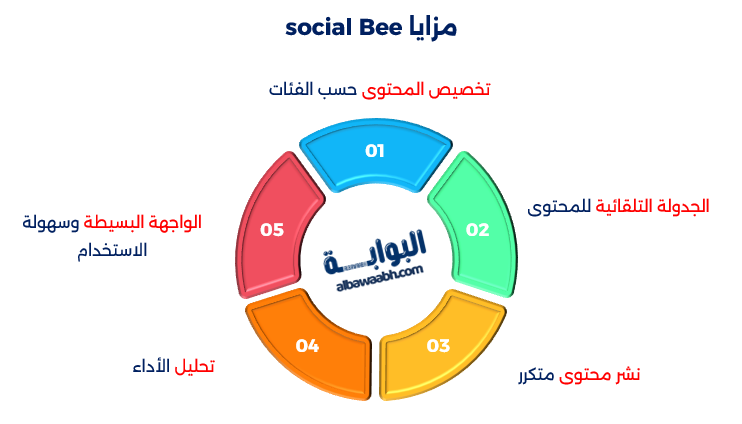 مزايا social Bee

تخصيص المحتوى حسب الفئات

01

الجدولة التلقائية للمحتوى

02

نشر محتوى متكرر

03

تحليل الأداء

04

الواجهة البسيطة وسهولة الاستخدام

05

البوابة
albawaabh.com